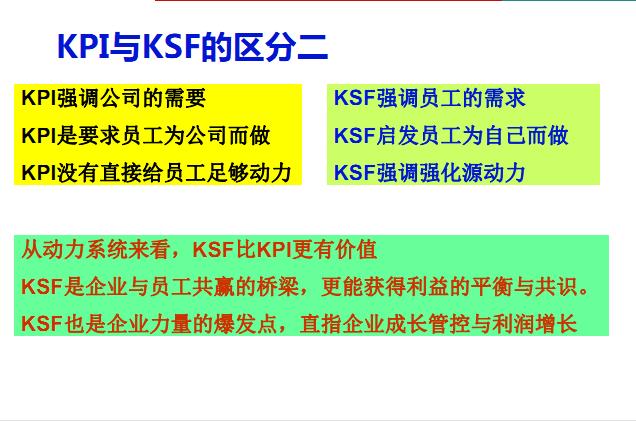 KPI与KSF的区分二

KPI强调公司的需要
KPI是要求员工为公司而做
KPI没有直接给员工足够动力

KSF强调员工的需求
KSF启发员工为自己而做
KSF强调强化源动力

从动力系统来看，KSF比KPI更有价值
KSF是企业与员工共赢的桥梁，更能获得利益的平衡与共识。
KSF也是企业力量的爆发点，直指企业成长管控与利润增长